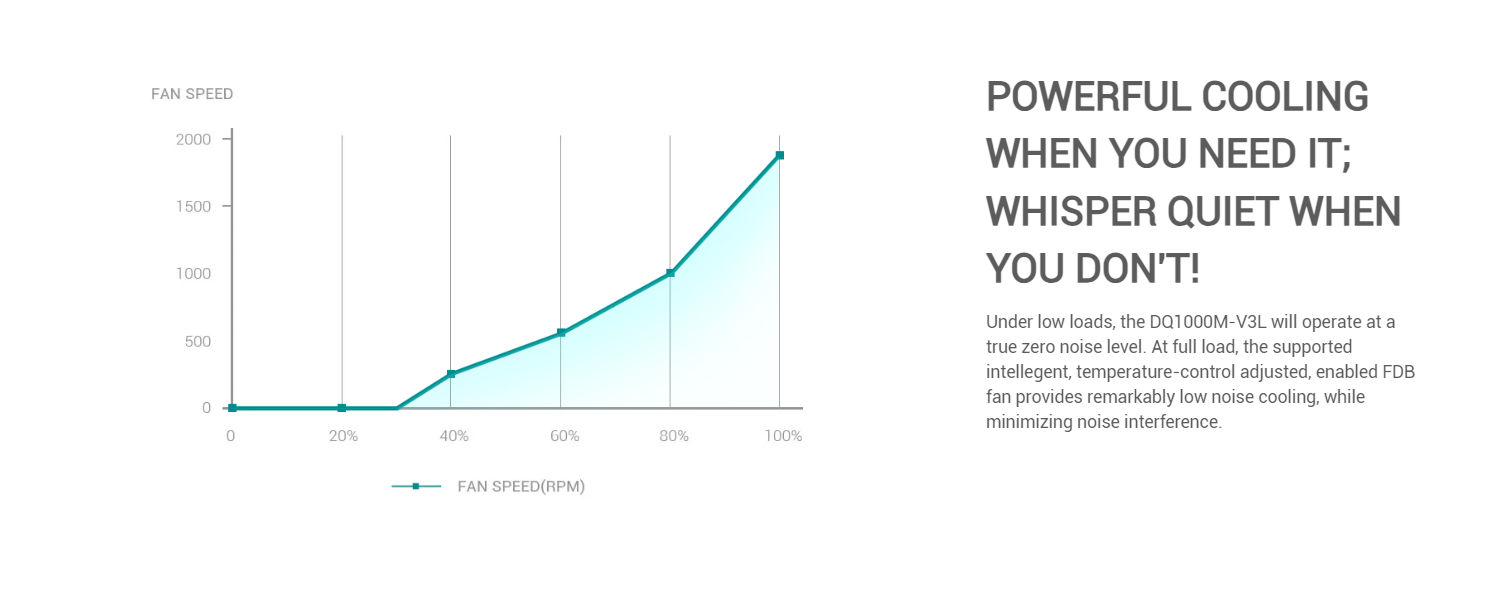 FAN SPEED

2000
1500
1000
500
0

0 20% 40% 60% 80% 100%

FAN SPEED(RPM)

POWERFUL COOLING WHEN YOU NEED IT; WHISPER QUIET WHEN YOU DON'T!

Under low loads, the DQ1000M-V3L will operate at a true zero noise level. At full load, the supported intellegent, temperature-control adjusted, enabled FDB fan provides remarkably low noise cooling, while minimizing noise interference.